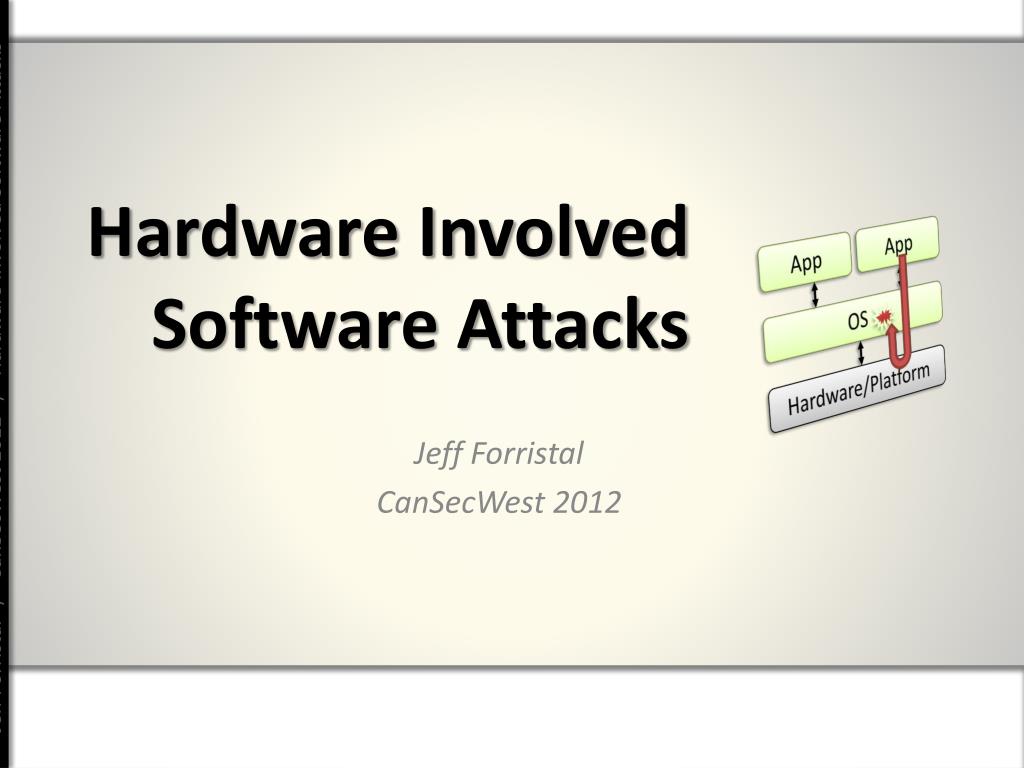 Hardware Involved Software Attacks

App
App
OS
Hardware/Platform

Jeff Forristal
CanSecWest 2012